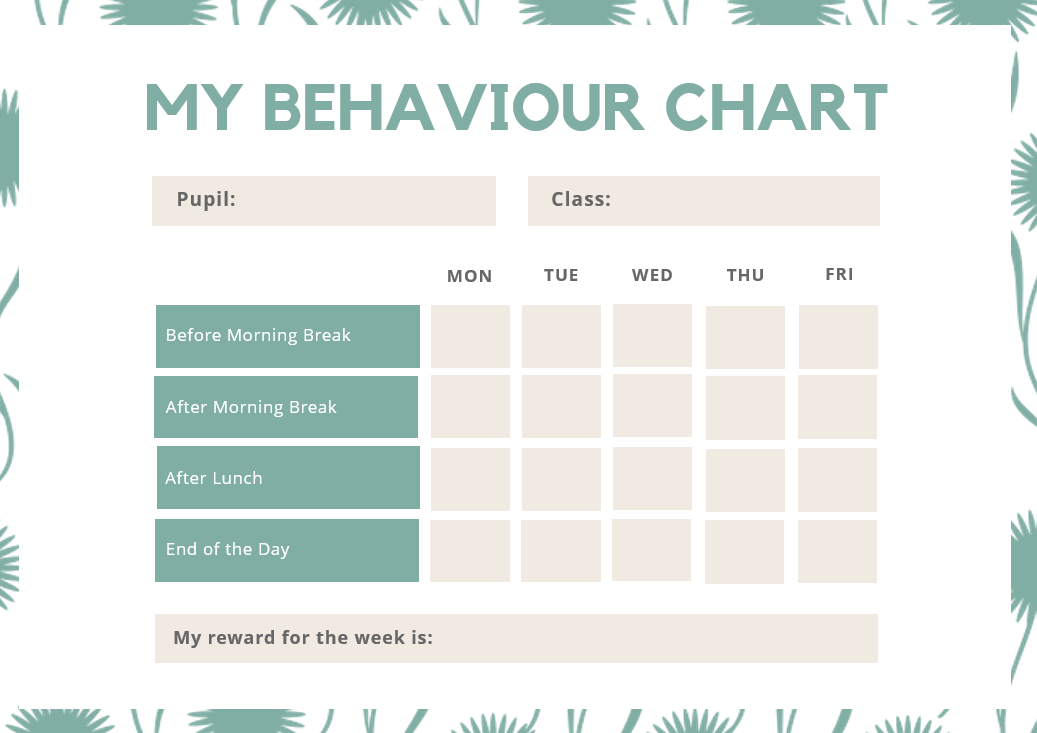 MY BEHAVIOUR CHART

Pupil:

Class:

| | MON | TUE | WED | THU | FRI |
|---|---|---|---|---|---|
| Before Morning Break | | | | | |
| After Morning Break | | | | | |
| After Lunch | | | | | |
| End of the Day | | | | | |

My reward for the week is: